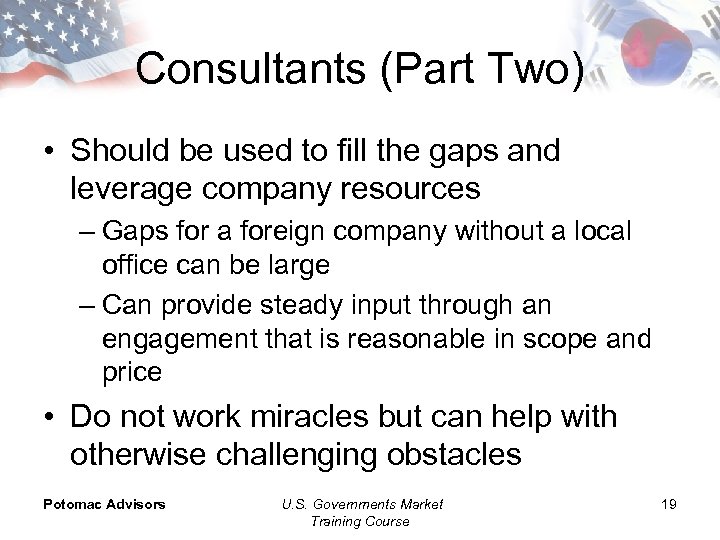 Consultants (Part Two)

• Should be used to fill the gaps and leverage company resources

– Gaps for a foreign company without a local office can be large

– Can provide steady input through an engagement that is reasonable in scope and price

• Do not work miracles but can help with otherwise challenging obstacles

Potomac Advisors

U.S. Governments Market Training Course

19